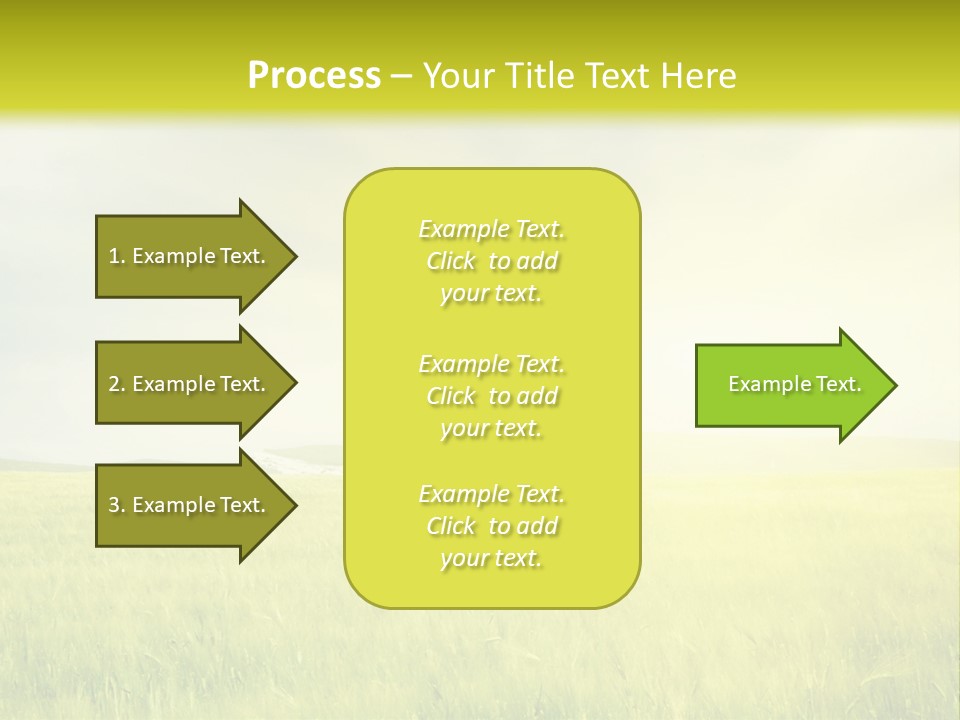 Process – Your Title Text Here

1. Example Text.

2. Example Text.

3. Example Text.

Example Text.
Click to add your text.

Example Text.
Click to add your text.

Example Text.
Click to add your text.

Example Text.